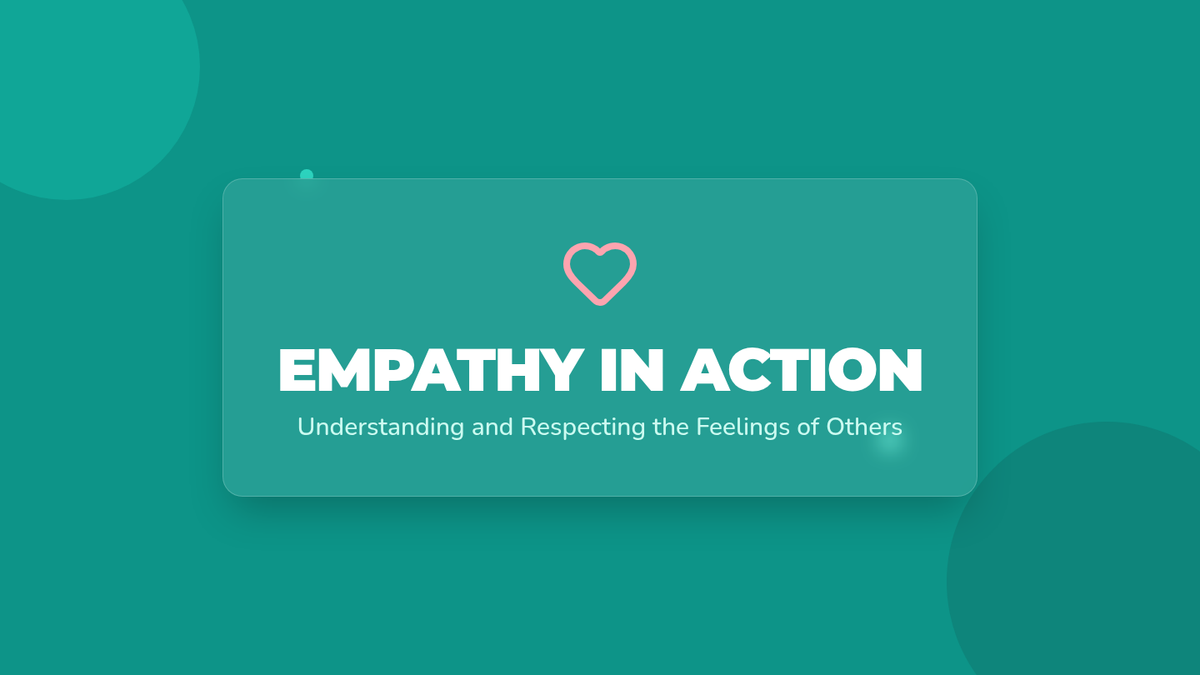 EMPATHY IN ACTION

Understanding and Respecting the Feelings of Others